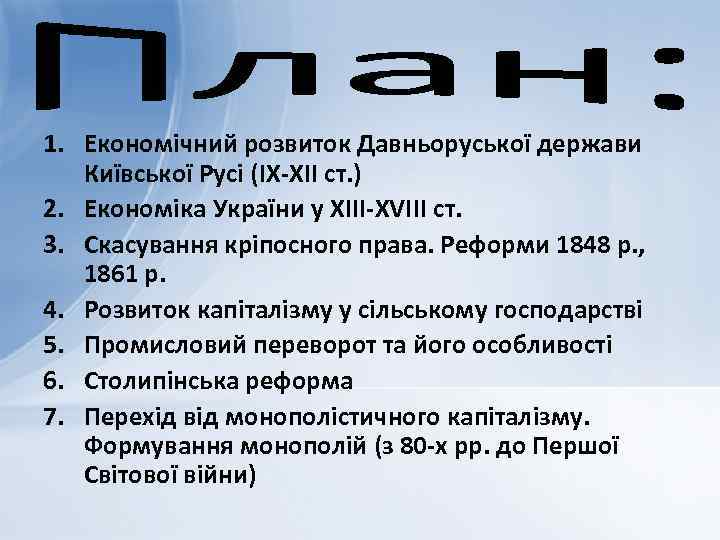 План:

1. Економічний розвиток Давньоруської держави Київської Русі (IX-XII ст.)
2. Економіка України у XIII-XVIII ст.
3. Скасування кріпосного права. Реформи 1848 р., 1861 р.
4. Розвиток капіталізму у сільському господарстві
5. Промисловий переворот та його особливості
6. Столипінська реформа
7. Перехід від монополістичного капіталізму. Формування монополій (з 80-х рр. до Першої Світової війни)